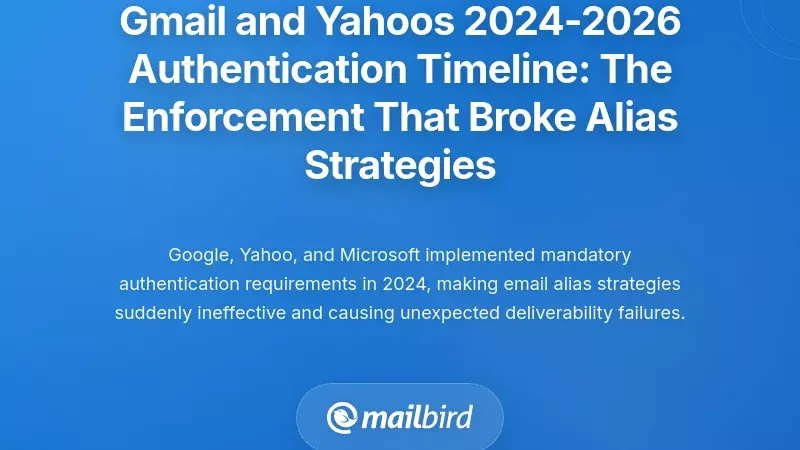 Gmail and Yahoos 2024-2026 Authentication Timeline: The Enforcement That Broke Alias Strategies

Google, Yahoo, and Microsoft implemented mandatory authentication requirements in 2024, making email alias strategies suddenly ineffective and causing unexpected deliverability failures.

mailbird